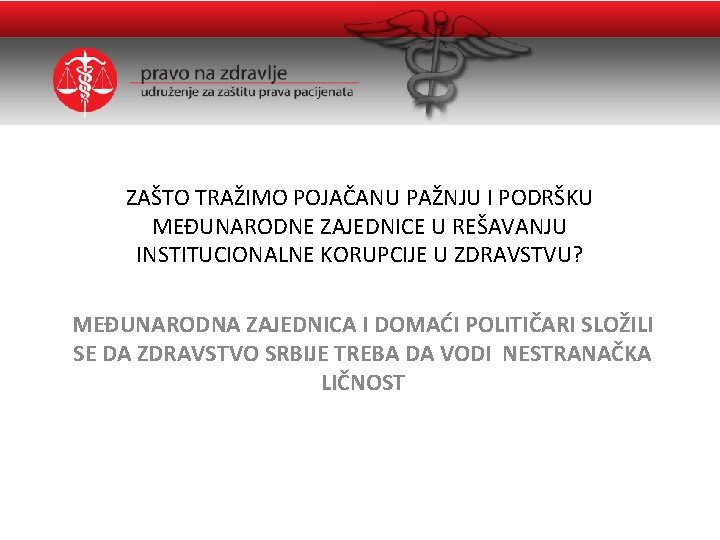 pravo na zdravlje
udruženje za zaštitu prava pacijenata

ZAŠTO TRAŽIMO POJAČANU PAŽNJU I PODRŠKU MEĐUNARODNE ZAJEDNICE U REŠAVANJU INSTITUCIONALNE KORUPCIJE U ZDRAVSTVU?

MEĐUNARODNA ZAJEDNICA I DOMAĆI POLITIČARI SLOŽILI SE DA ZDRAVSTVO SRBIJE TREBA DA VODI NESTRANAČKA LIČNOST